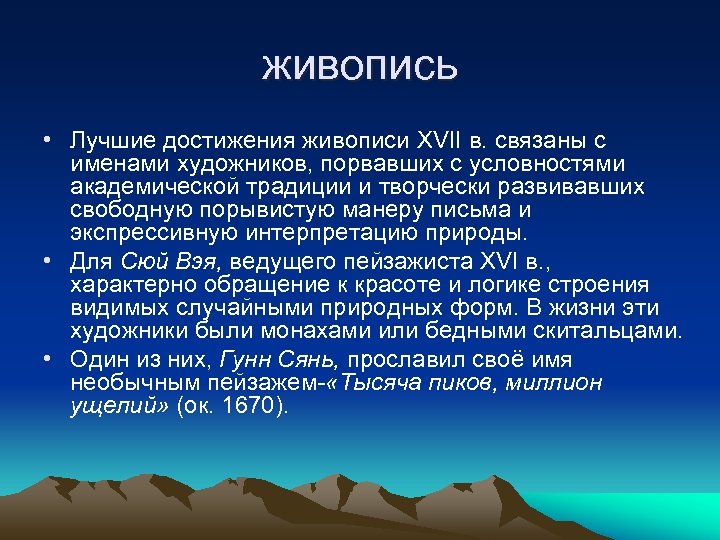 ЖИВОПИСЬ

• Лучшие достижения живописи XVII в. связаны с именами художников, порвавших с условностями академической традиции и творчески развивавших свободную порывистую манеру письма и экспрессивную интерпретацию природы.

• Для Сюй Вэя, ведущего пейзажиста XVI в., характерно обращение к красоте и логике строения видимых случайными природных форм. В жизни эти художники были монахами или бедными скитальцами.

• Один из них, Гунн Сянь, прославил своё имя необычным пейзажем-«Тысяча пиков, миллион ущелий» (ок. 1670).